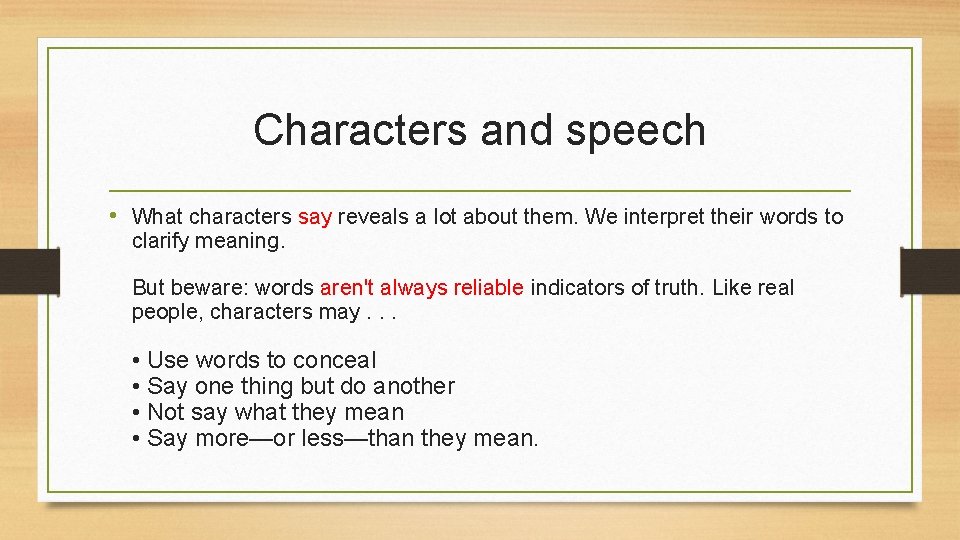 Characters and speech

• What characters say reveals a lot about them. We interpret their words to clarify meaning.

But beware: words aren't always reliable indicators of truth. Like real people, characters may . . .

• Use words to conceal
• Say one thing but do another
• Not say what they mean
• Say more—or less—than they mean.